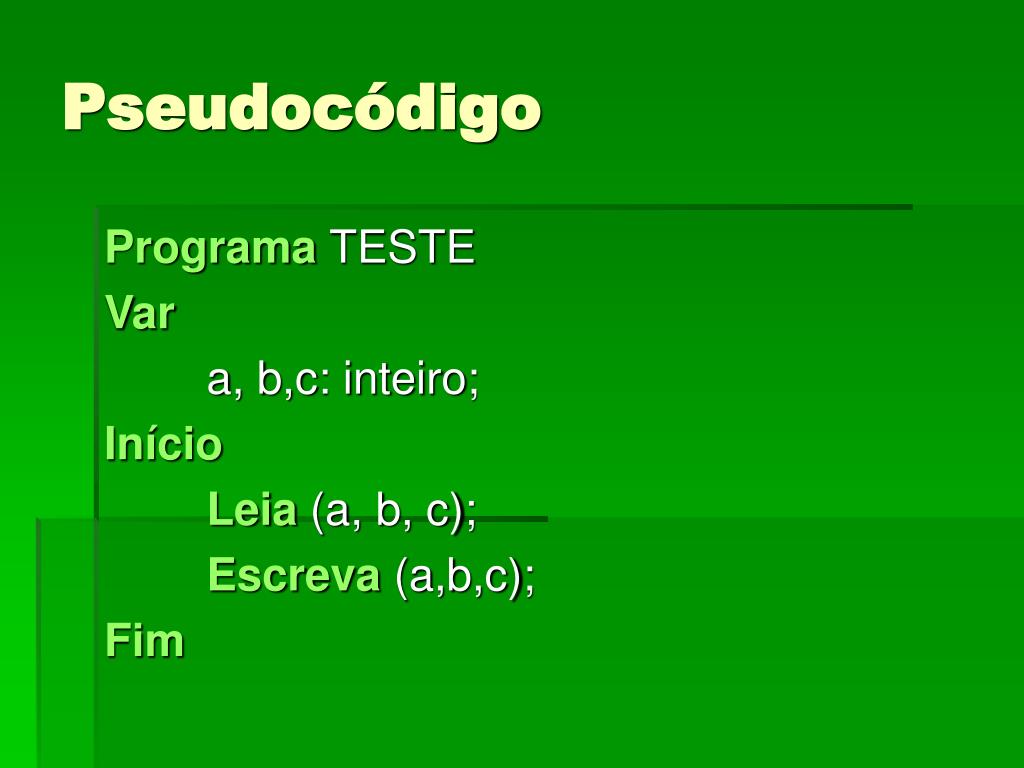 Pseudocódigo

Programa TESTE
Var
a, b,c: inteiro;
Início
Leia (a, b, c);
Escreva (a,b,c);
Fim